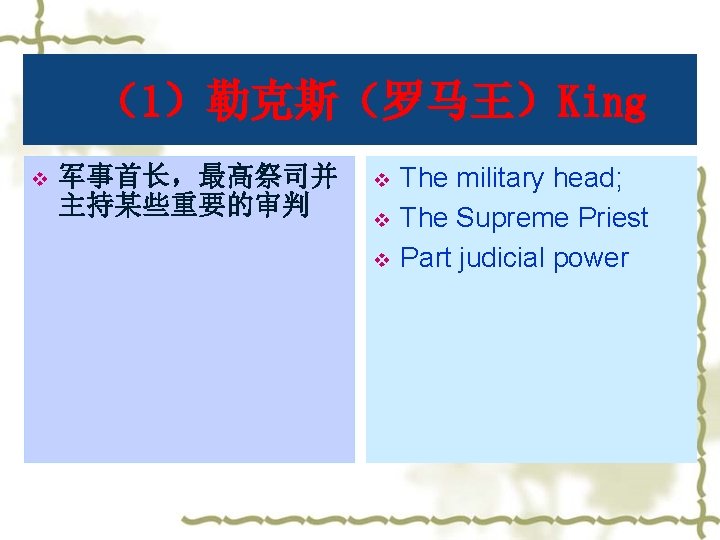 （1）勒克斯（罗马王）King

❖ 军事首长，最高祭司并主持某些重要的审判

❖ The military head;
❖ The Supreme Priest
❖ Part judicial power